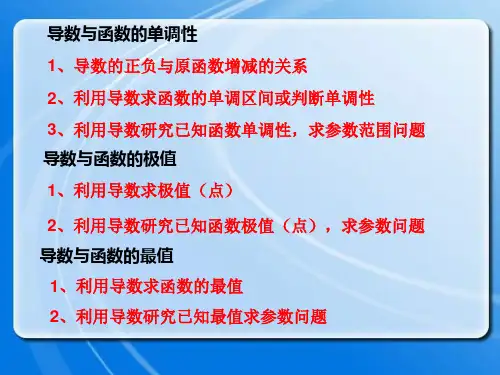 导数与函数的单调性

1、导数的正负与原函数增减的关系

2、利用导数求函数的单调区间或判断单调性

3、利用导数研究已知函数单调性，求参数范围问题

导数与函数的极值

1、利用导数求极值（点）

2、利用导数研究已知函数极值（点），求参数问题

导数与函数的最值

1、利用导数求函数的最值

2、利用导数研究已知最值求参数问题